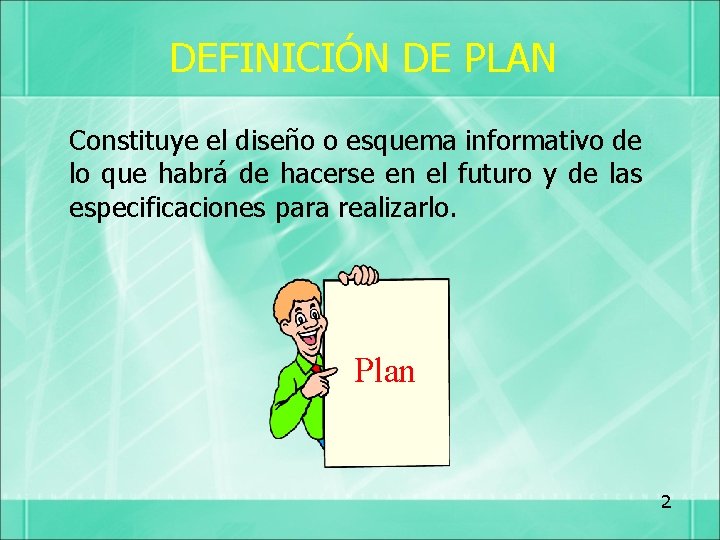 DEFINICIÓN DE PLAN

Constituye el diseño o esquema informativo de lo que habrá de hacerse en el futuro y de las especificaciones para realizarlo.

Plan

2